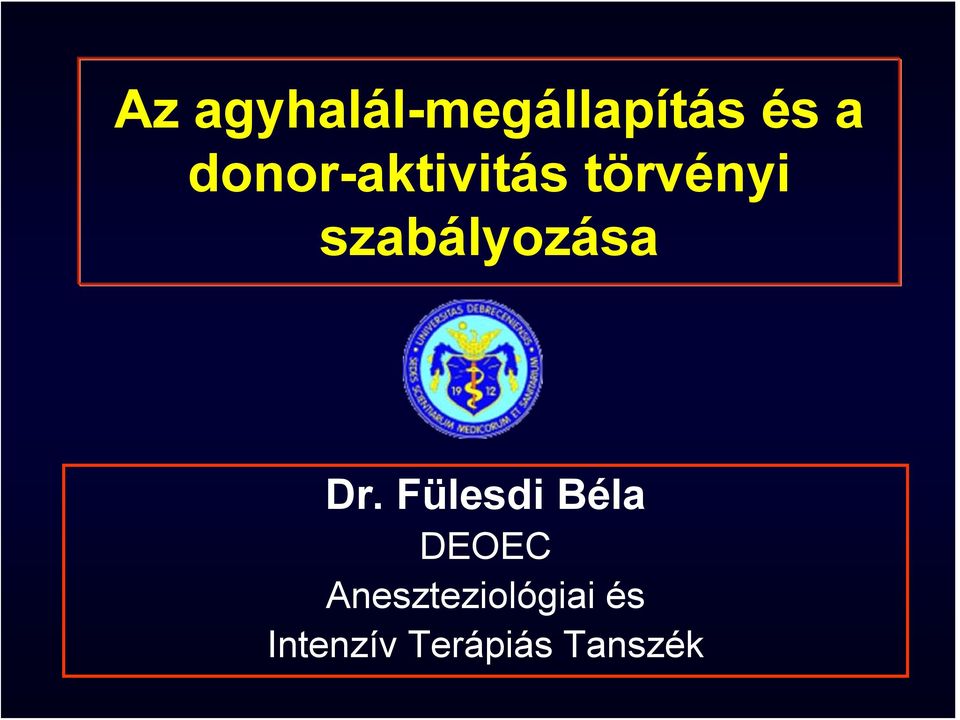 Az agyhalál-megállapítás és a donor-aktivitás törvényi szabályozása

UNIVERSITAS DEBRECENIENSIS
SEDES SCIENTIARUM MEDICORUM ET SANITARIUM
19 12

Dr. Fülesdi Béla
DEOEC
Aneszteziológiai és
Intenzív Terápiás Tanszék